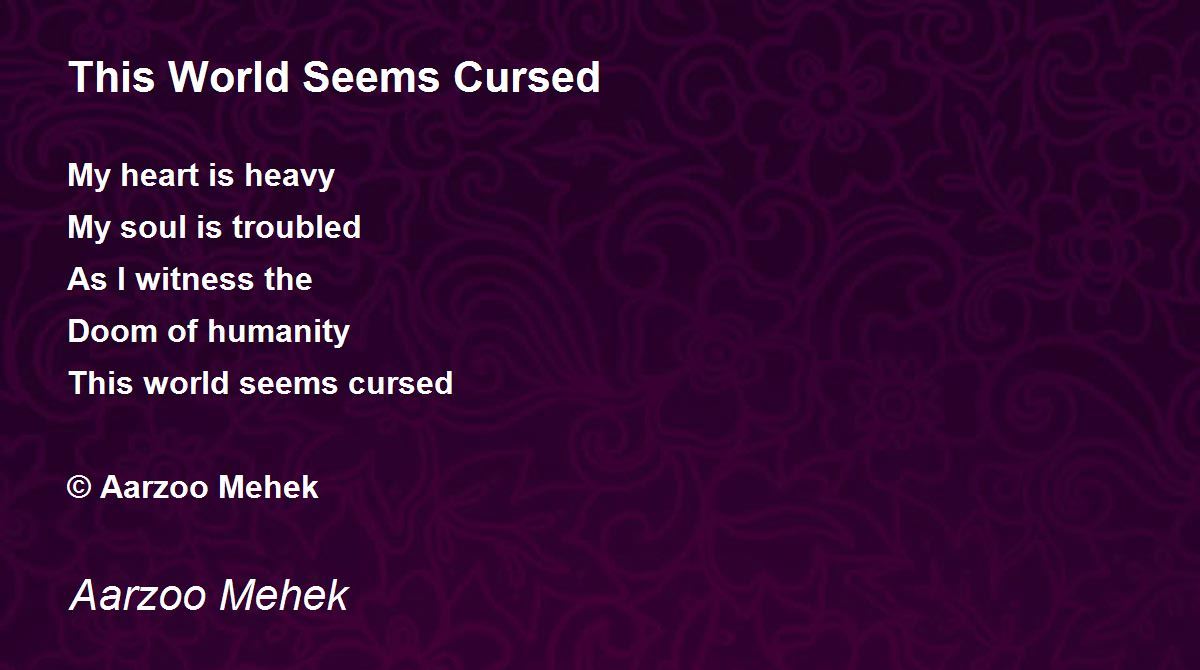 This World Seems Cursed

My heart is heavy
My soul is troubled
As I witness the
Doom of humanity
This world seems cursed

© Aarzoo Mehek

Aarzoo Mehek